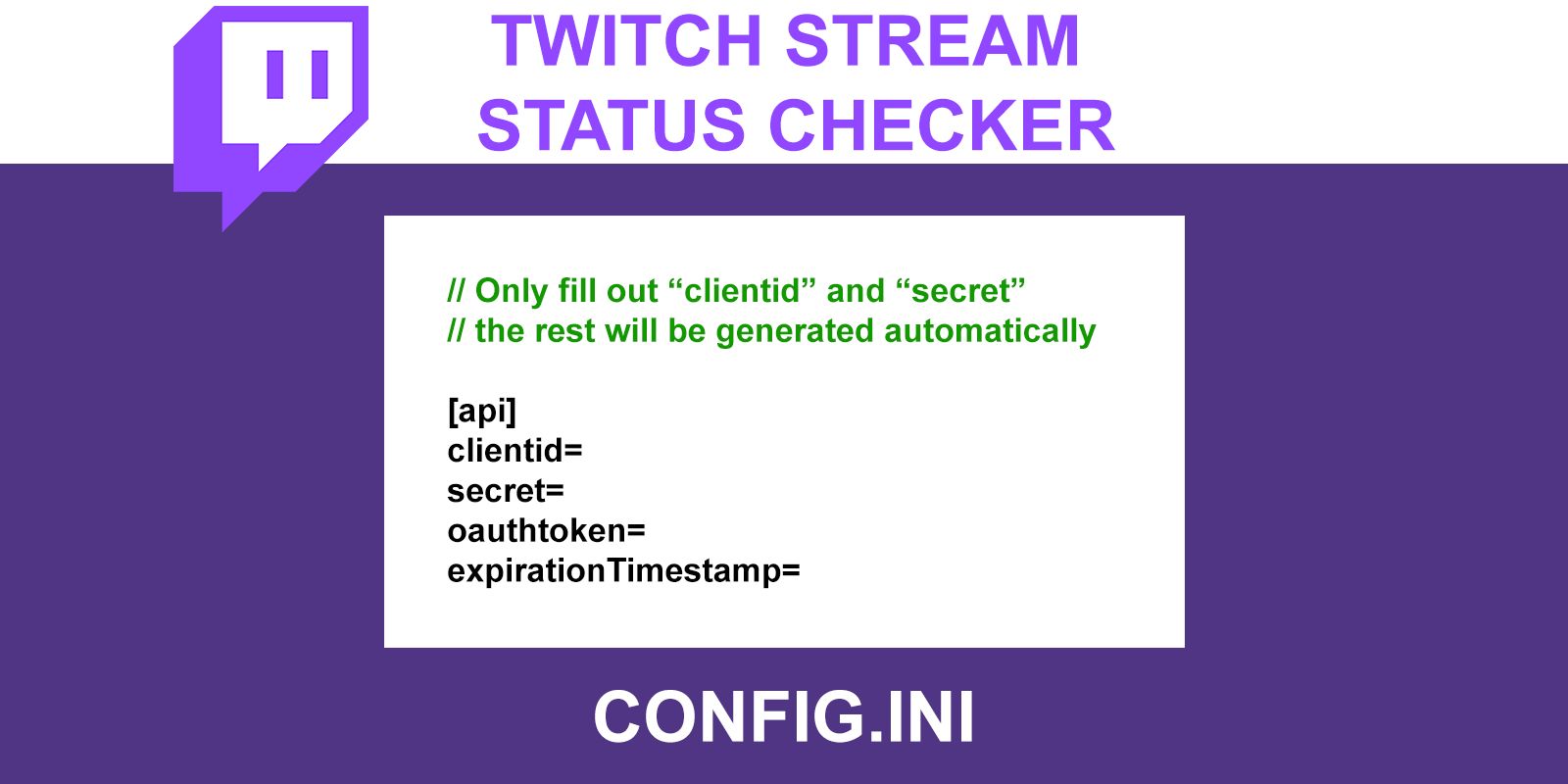 TWITCH STREAM
STATUS CHECKER

// Only fill out “clientid” and “secret”
// the rest will be generated automatically

[api]
clientid=
secret=
oauthtoken=
expirationTimestamp=

CONFIG.INI